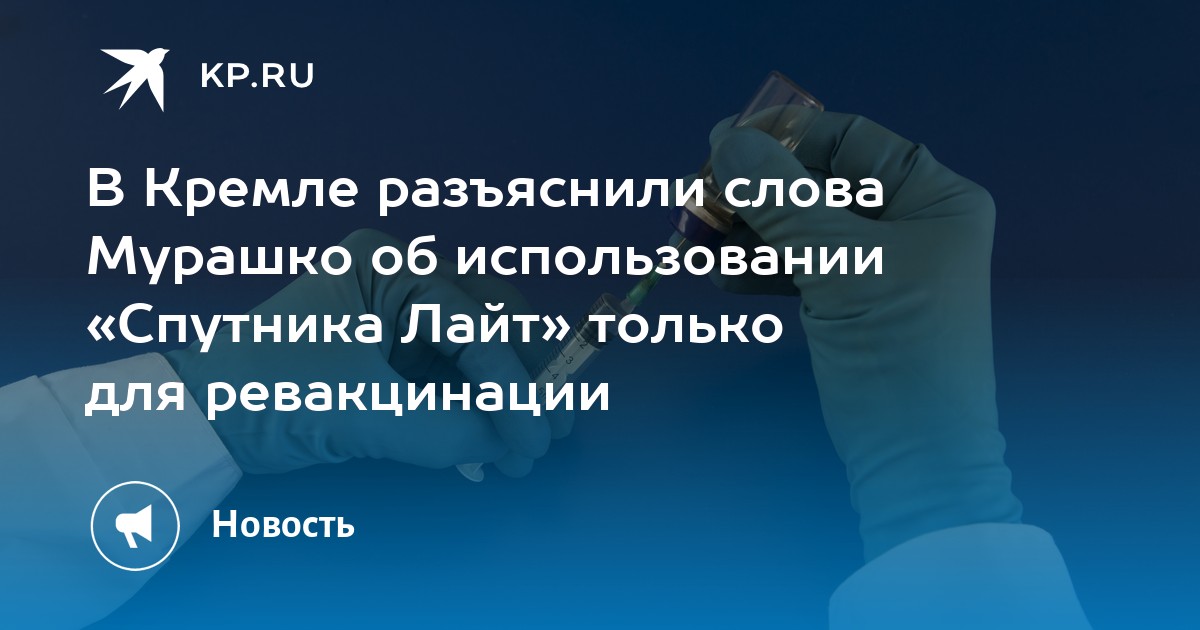 KP.RU

В Кремле разъяснили слова Мурашко об использовании «Спутника Лайт» только для ревакцинации

Новость